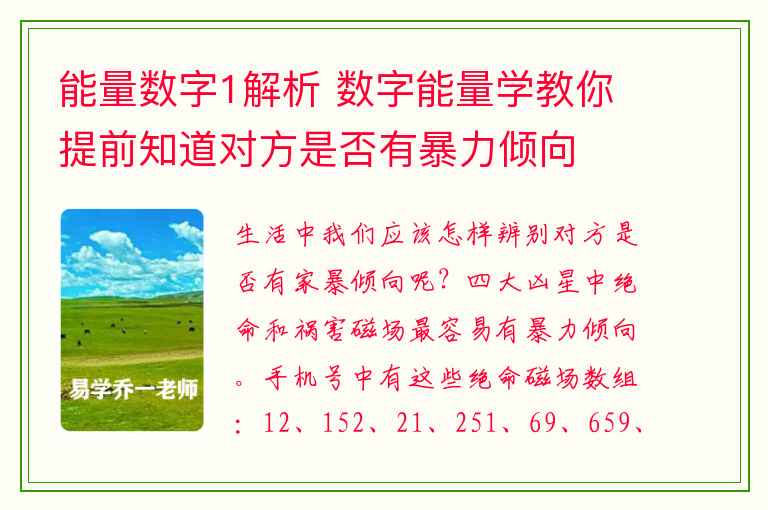 能量数字1解析 数字能量学教你提前知道对方是否有暴力倾向

易学乔一老师

生活中我们应该怎样辨别对方是否有家暴倾向呢？四大凶星中绝命和祸害磁场最容易有暴力倾向。手机号中有这些绝命磁场数组：12、152、21、251、69、659、